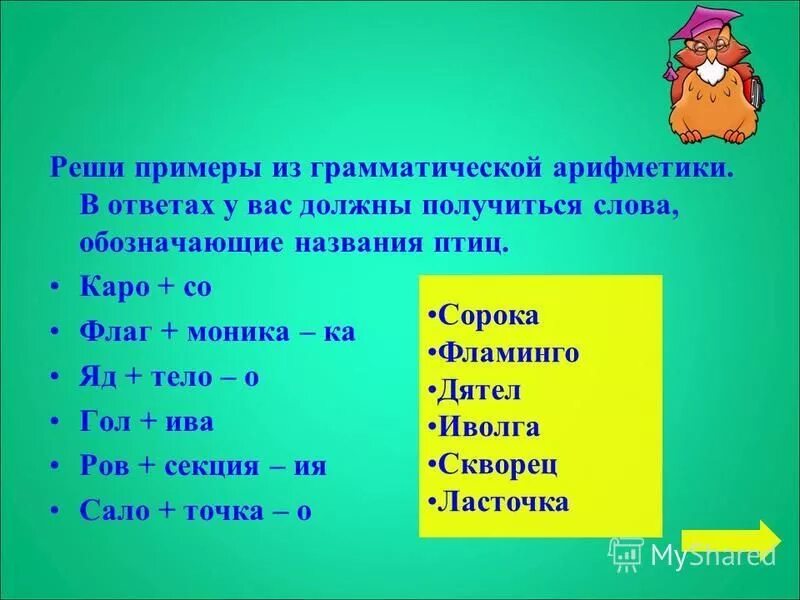 Реши примеры из грамматической арифметики. В ответах у вас должны получиться слова, обозначающие названия птиц.

• Каро + со
• Флаг + моника – ка
• Яд + тело – о
• Гол + ива
• Ров + секция – ия
• Сало + точка – о

•Сорока
•Фламинго
•Дятел
•Иволга
•Скворец
•Ласточка

MyShared